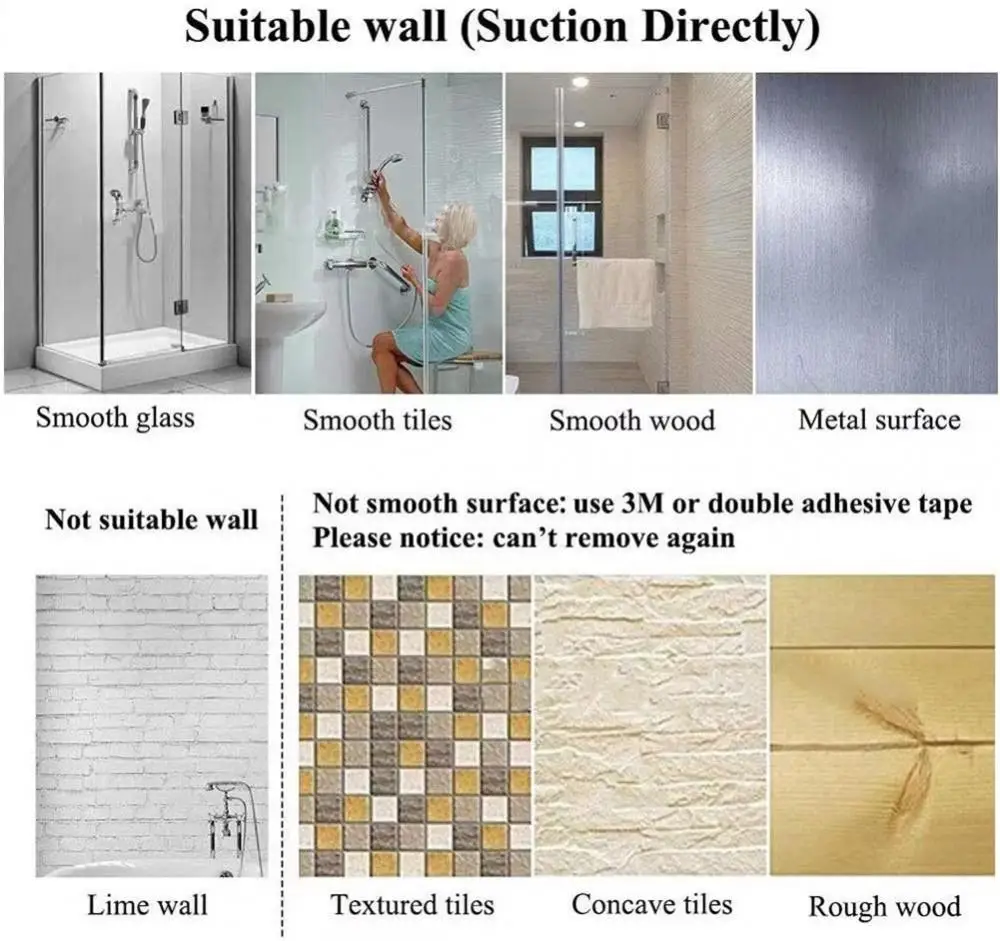 Suitable wall (Suction Directly)

Smooth glass

Smooth tiles

Smooth wood

Metal surface

Not suitable wall

Not smooth surface: use 3M or double adhesive tape
Please notice: can't remove again

Lime wall

Textured tiles

Concave tiles

Rough wood